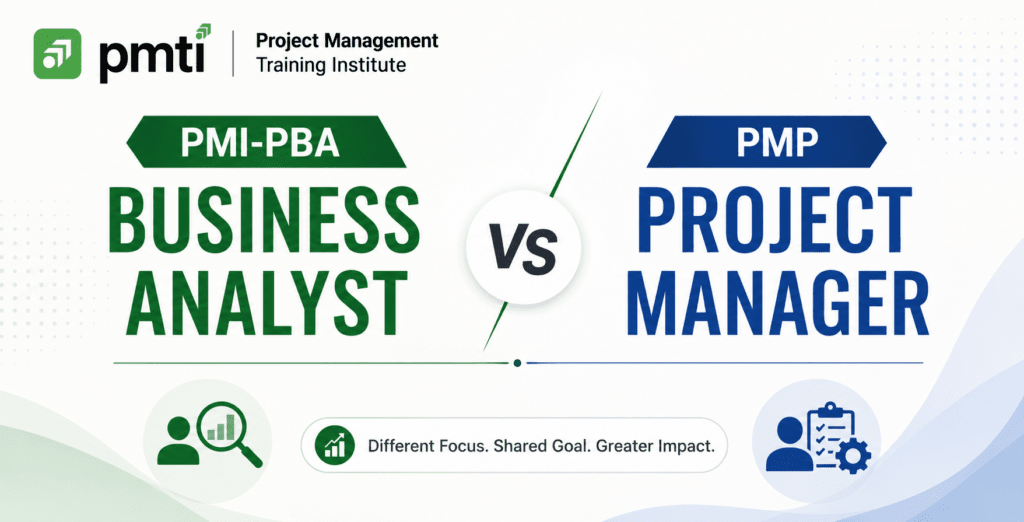 pmti
Project Management
Training Institute

PMI-PBA
BUSINESS
ANALYST

VS

PMP
PROJECT
MANAGER

Different Focus. Shared Goal. Greater Impact.